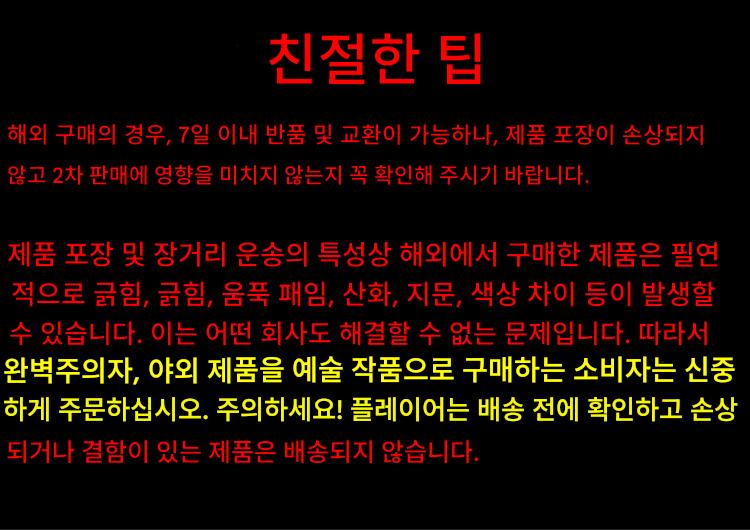 친절한 팁

해외 구매의 경우, 7일 이내 반품 및 교환이 가능하나, 제품 포장이 손상되지 않고 2차 판매에 영향을 미치지 않는지 꼭 확인해 주시기 바랍니다.

제품 포장 및 장거리 운송의 특성상 해외에서 구매한 제품은 필연적으로 긁힘, 긁힘, 움푹 패임, 산화, 지문, 색상 차이 등이 발생할 수 있습니다. 이는 어떤 회사도 해결할 수 없는 문제입니다. 따라서 완벽주의자, 야외 제품을 예술 작품으로 구매하는 소비자는 신중하게 주문하십시오. 주의하세요! 플레이어는 배송 전에 확인하고 손상되거나 결함이 있는 제품은 배송되지 않습니다.